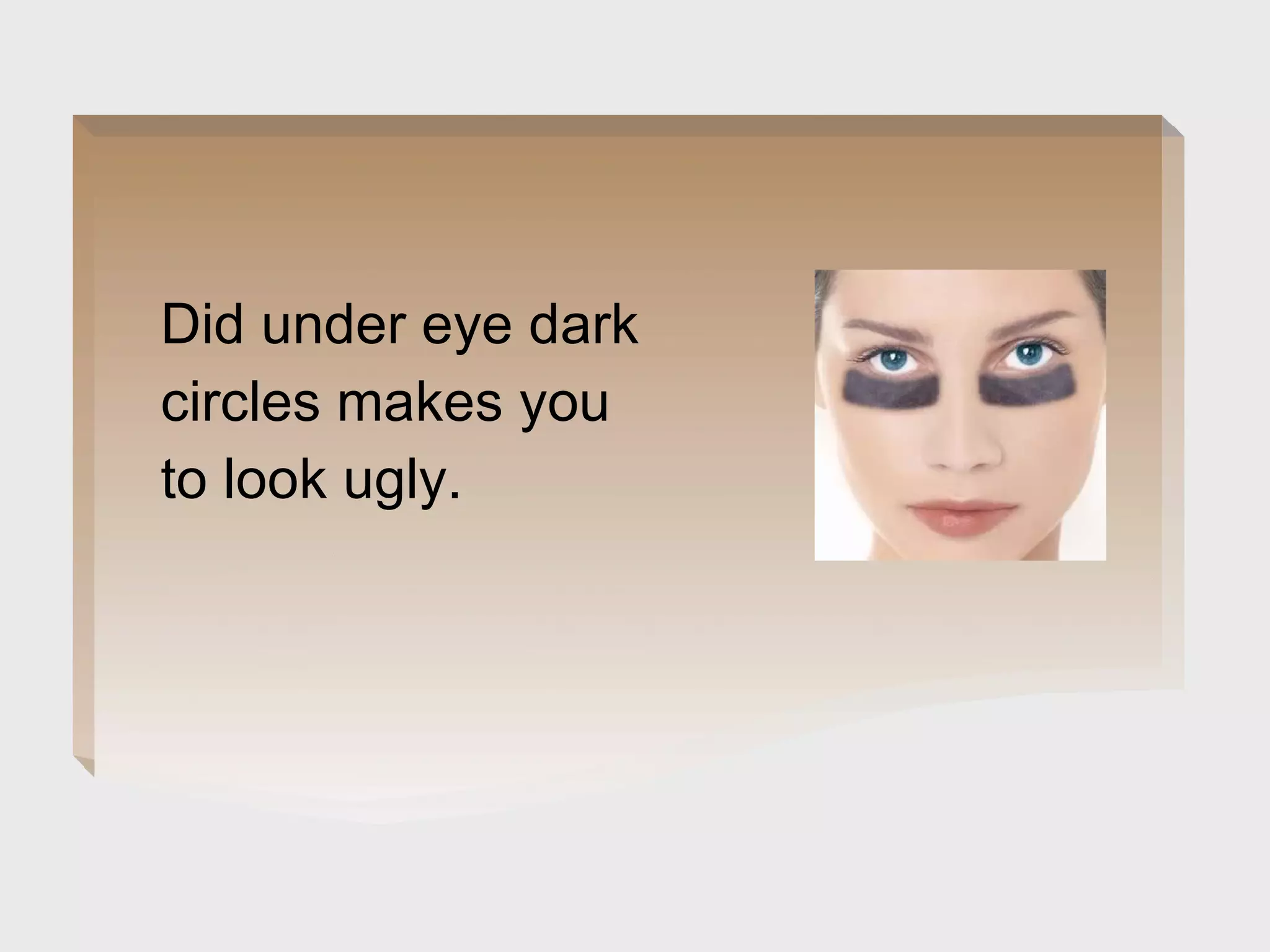 Did under eye dark circles makes you to look ugly.